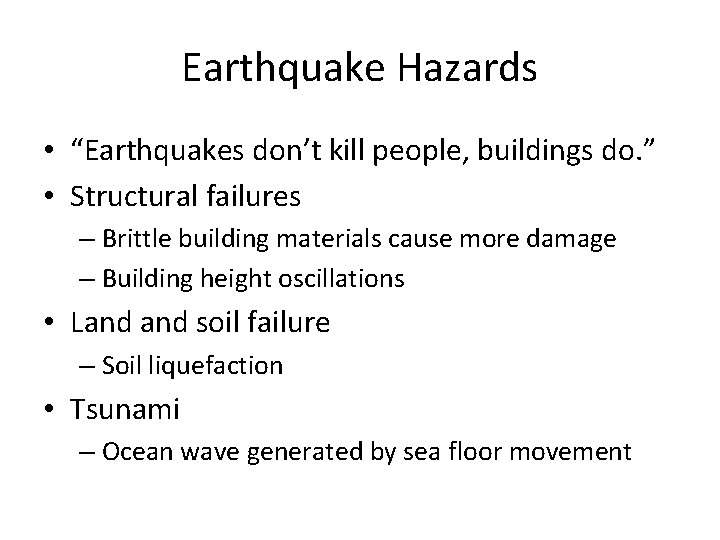 Earthquake Hazards

• "Earthquakes don't kill people, buildings do."
• Structural failures
– Brittle building materials cause more damage
– Building height oscillations
• Land and soil failure
– Soil liquefaction
• Tsunami
– Ocean wave generated by sea floor movement